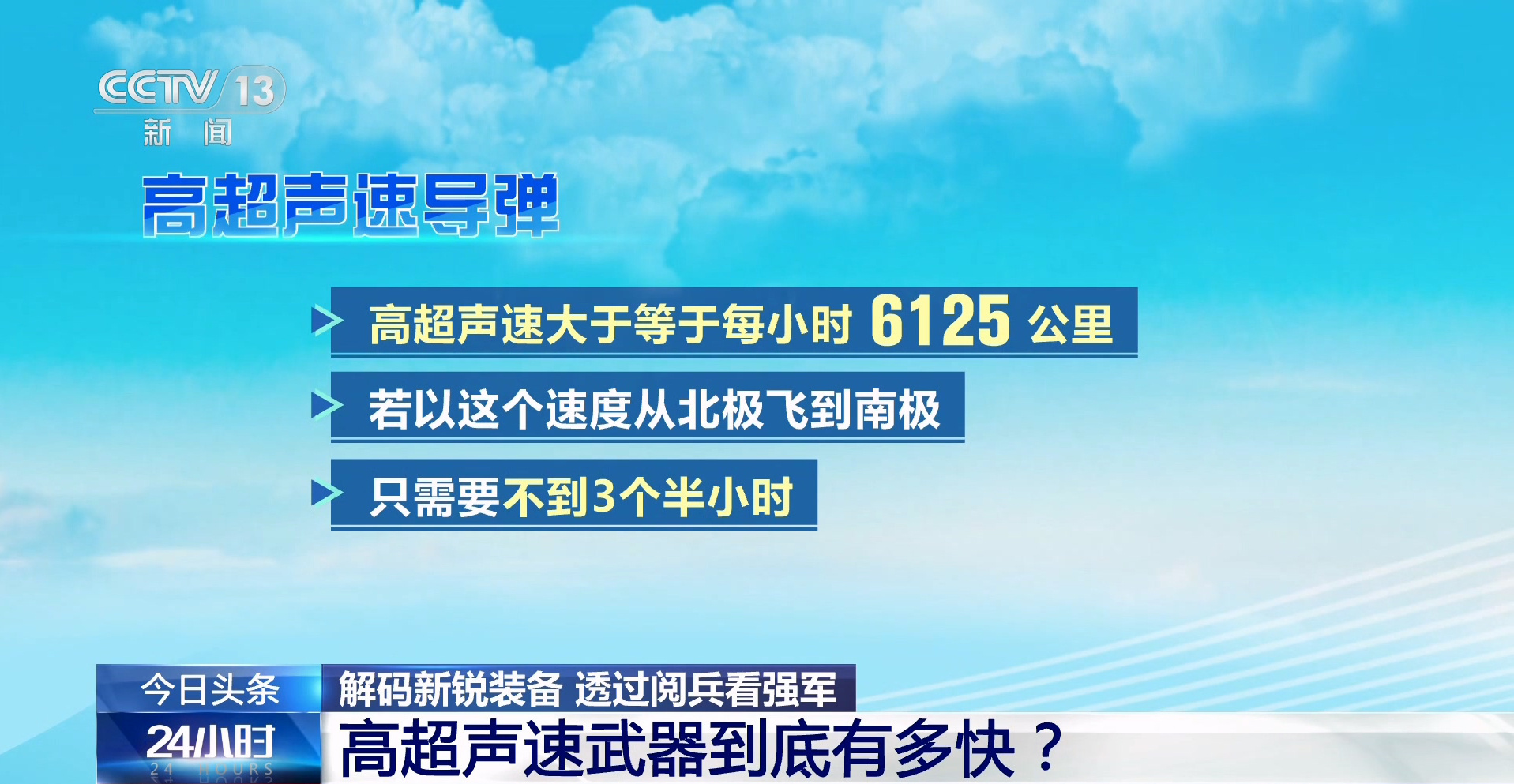 CCTV 13
新闻

高超声速导弹

高超声速大于等于每小时 6125 公里

若以这个速度从北极飞到南极

只需要不到3个半小时

今日头条
解码新锐装备 透过阅兵看强军

24小时
24 HOURS
高超声速武器到底有多快？